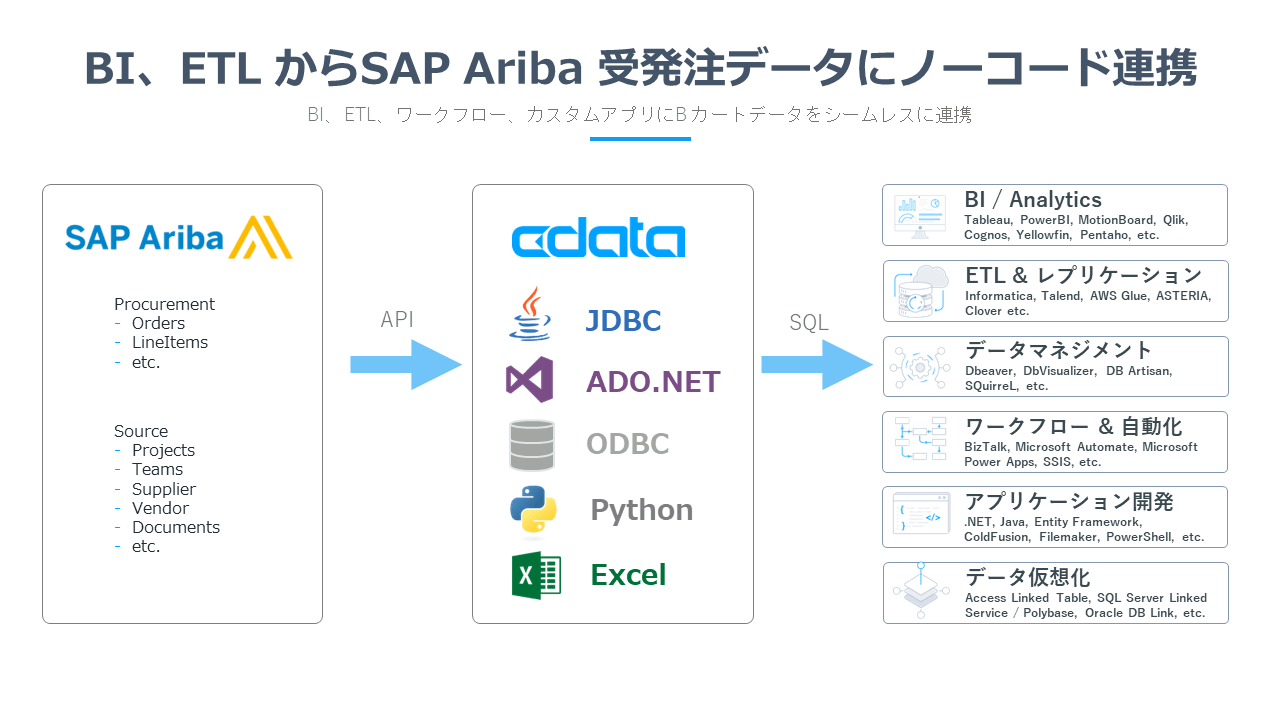 BI、ETL からSAP Ariba 受発注データにノーコード連携

BI、ETL、ワークフロー、カスタムアプリにBカートデータをシームレスに連携

SAP Ariba

Procurement
- Orders
- LineItems
- etc.

Source
- Projects
- Teams
- Supplier
- Vendor
- Documents
- etc.

API

cdata

JDBC

ADO.NET

ODBC

Python

Excel

SQL

BI / Analytics
Tableau, PowerBI, MotionBoard, Qlik, Cognos, Yellowfin, Pentaho, etc.

ETL & レプリケーション
Informatica, Talend, AWS Glue, ASTERIA, Clover etc.

データマネジメント
Dbeaver, DbVisualizer, DB Artisan, SQuirreL, etc.

ワークフロー & 自動化
BizTalk, Microsoft Automate, Microsoft Power Apps, SSIS, etc.

アプリケーション開発
.NET, Java, Entity Framework, ColdFusion, Filemaker, PowerShell, etc.

データ仮想化
Access Linked Table, SQL Server Linked Service / Polybase, Oracle DB Link, etc.